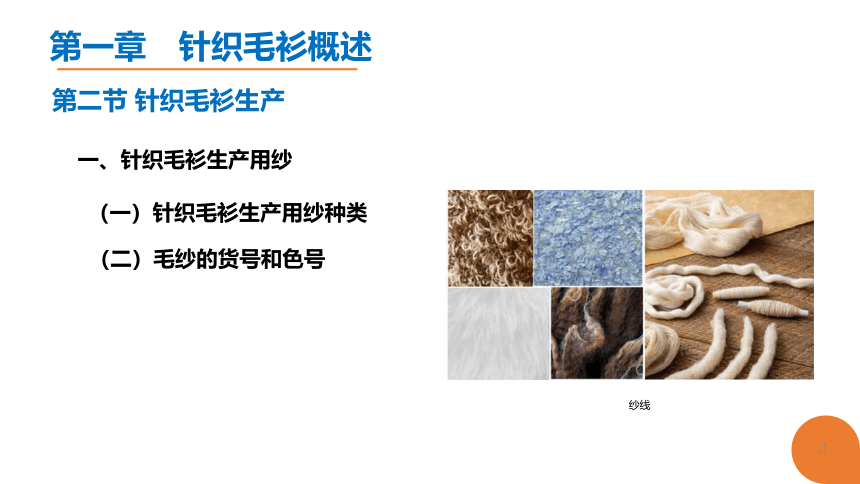 第一章　针织毛衫概述

第二节 针织毛衫生产

一、针织毛衫生产用纱

（一）针织毛衫生产用纱种类

（二）毛纱的货号和色号

纱线

4